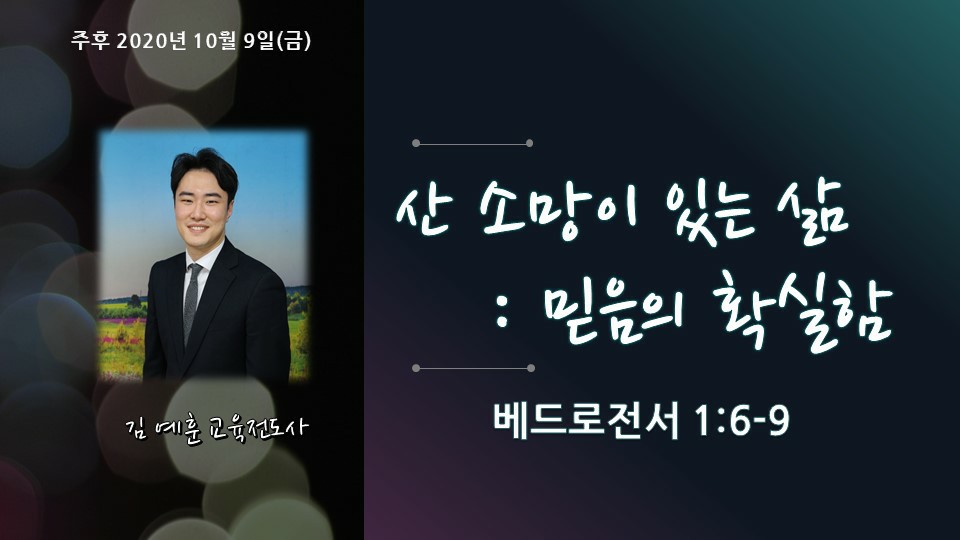 주후 2020년 10월 9일(금)

김 예훈 교육전도사

산 소망이 있는 삶
: 믿음의 확실함

베드로전서 1:6-9